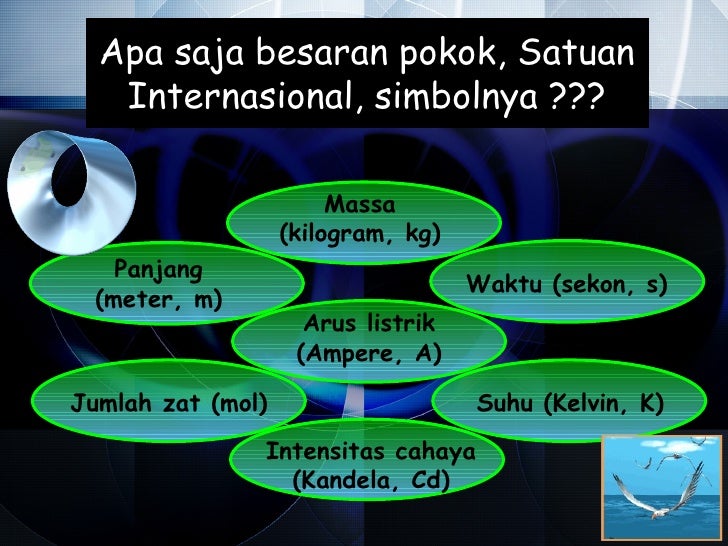 Apa saja besaran pokok, Satuan Internasional, simbolnya ???

Massa (kilogram, kg)

Panjang (meter, m)

Waktu (sekon, s)

Arus listrik (Ampere, A)

Jumlah zat (mol)

Suhu (Kelvin, K)

Intensitas cahaya (Kandela, Cd)